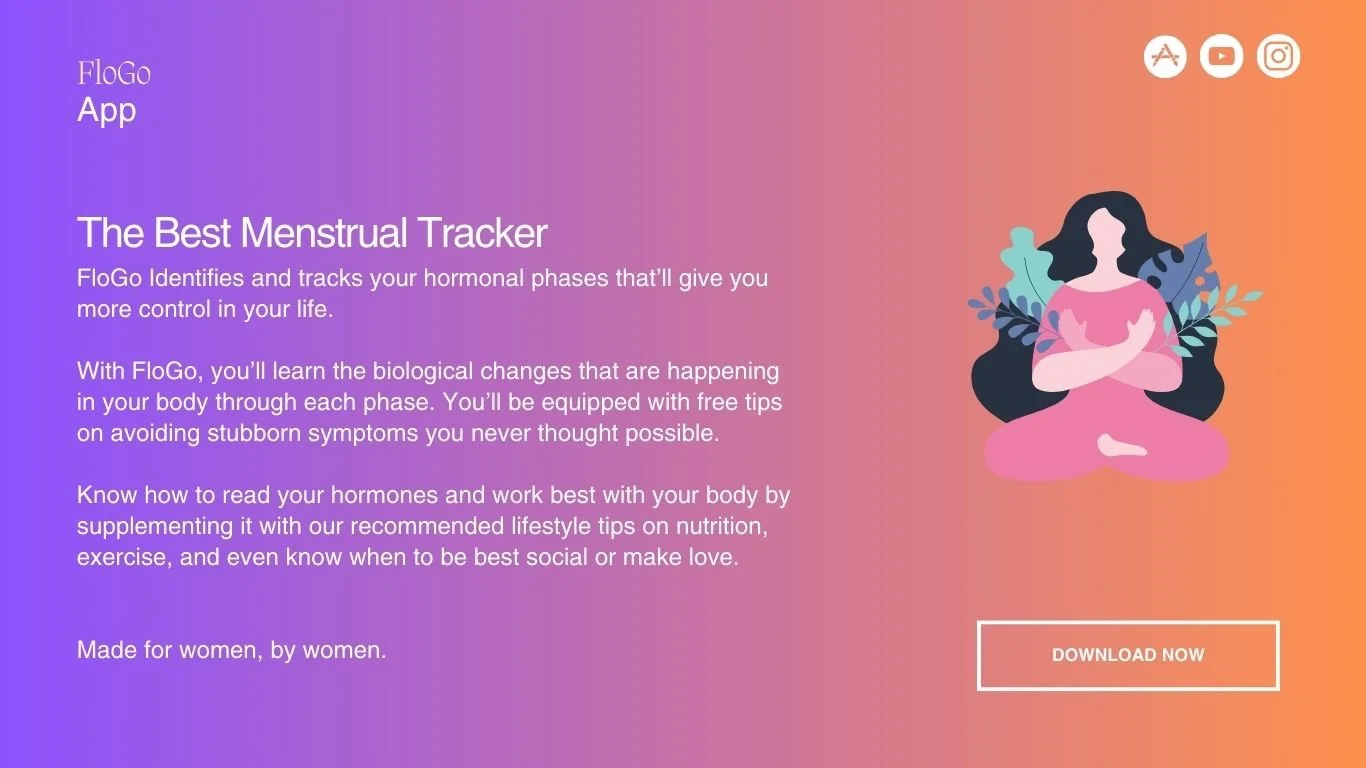 FloGo
App

The Best Menstrual Tracker

FloGo Identifies and tracks your hormonal phases that'll give you more control in your life.

With FloGo, you'll learn the biological changes that are happening in your body through each phase. You'll be equipped with free tips on avoiding stubborn symptoms you never thought possible.

Know how to read your hormones and work best with your body by supplementing it with our recommended lifestyle tips on nutrition, exercise, and even know when to be best social or make love.

Made for women, by women.

DOWNLOAD NOW